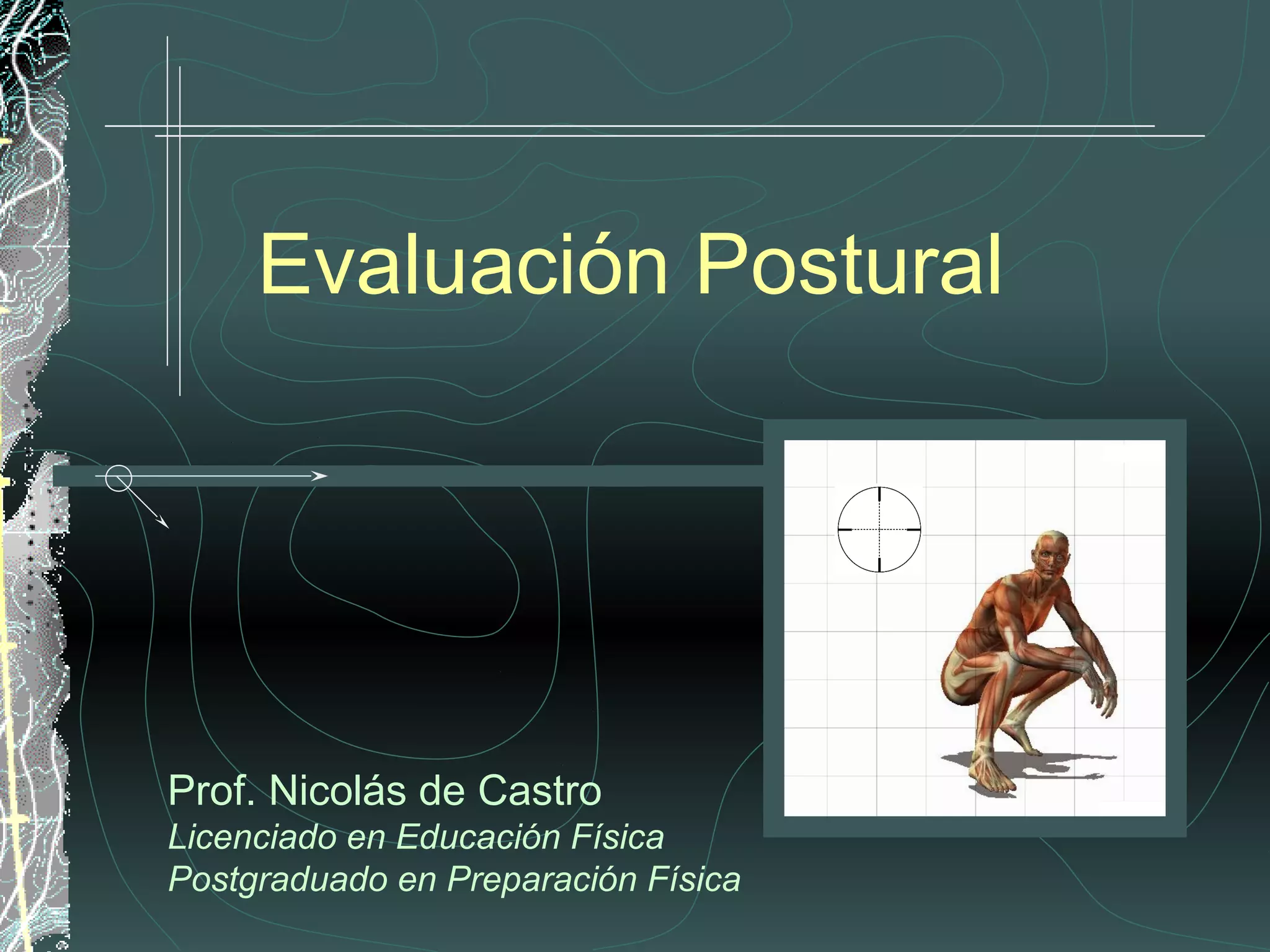 Evaluación Postural

Prof. Nicolás de Castro
Licenciado en Educación Física
Postgraduado en Preparación Física